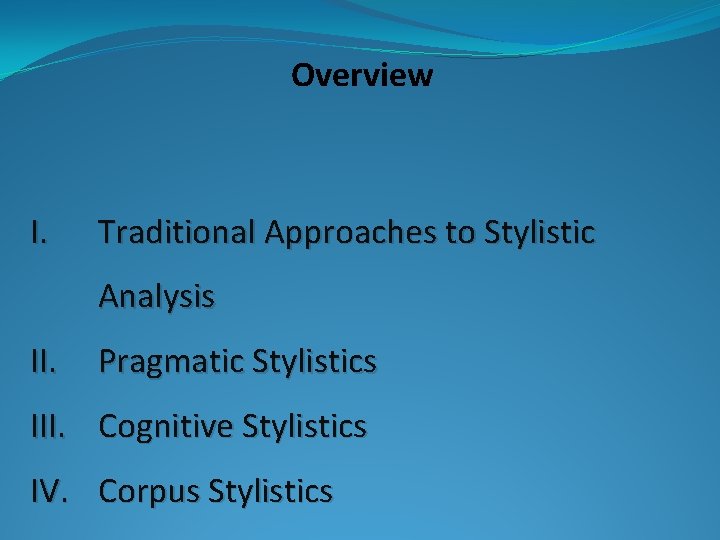 Overview

I. Traditional Approaches to Stylistic Analysis
II. Pragmatic Stylistics
III. Cognitive Stylistics
IV. Corpus Stylistics